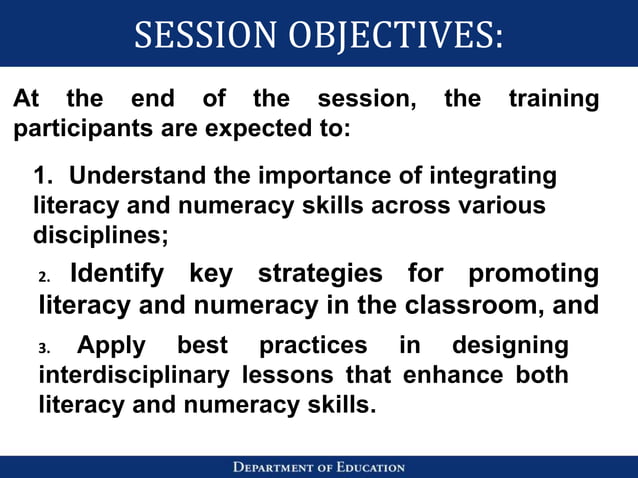 SESSION OBJECTIVES:

At the end of the session, the training participants are expected to:

1. Understand the importance of integrating literacy and numeracy skills across various disciplines;

2. Identify key strategies for promoting literacy and numeracy in the classroom, and

3. Apply best practices in designing interdisciplinary lessons that enhance both literacy and numeracy skills.

DEPARTMENT OF EDUCATION